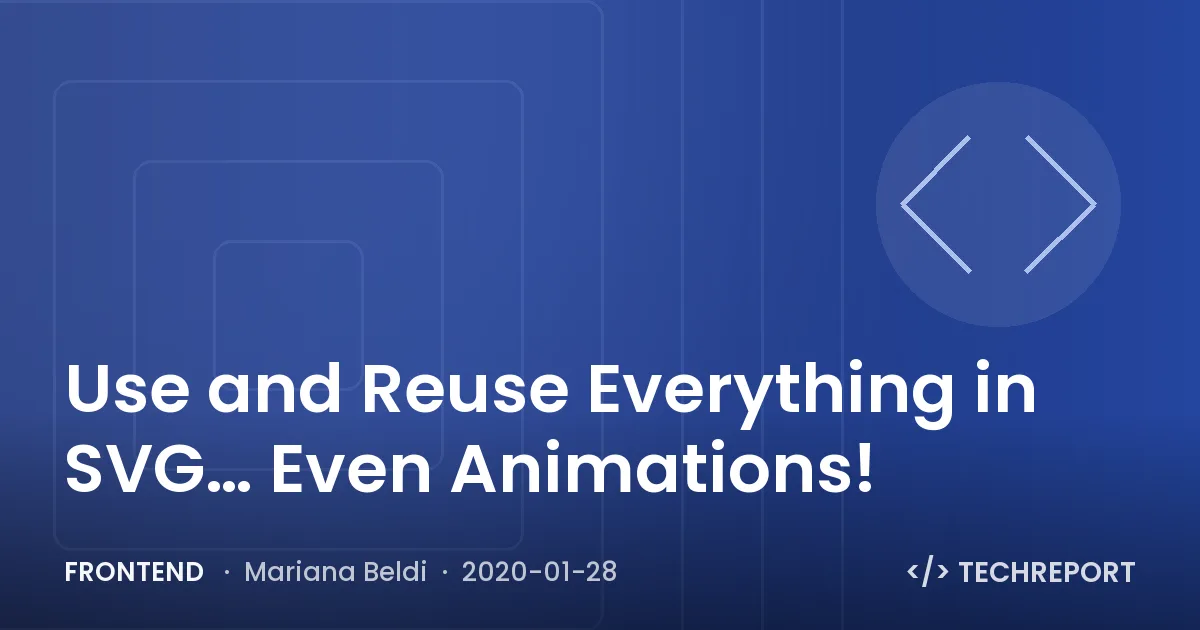 Use and Reuse Everything in SVG… Even Animations!

FRONTEND · Mariana Beldi · 2020-01-28

</> TECHREPORT